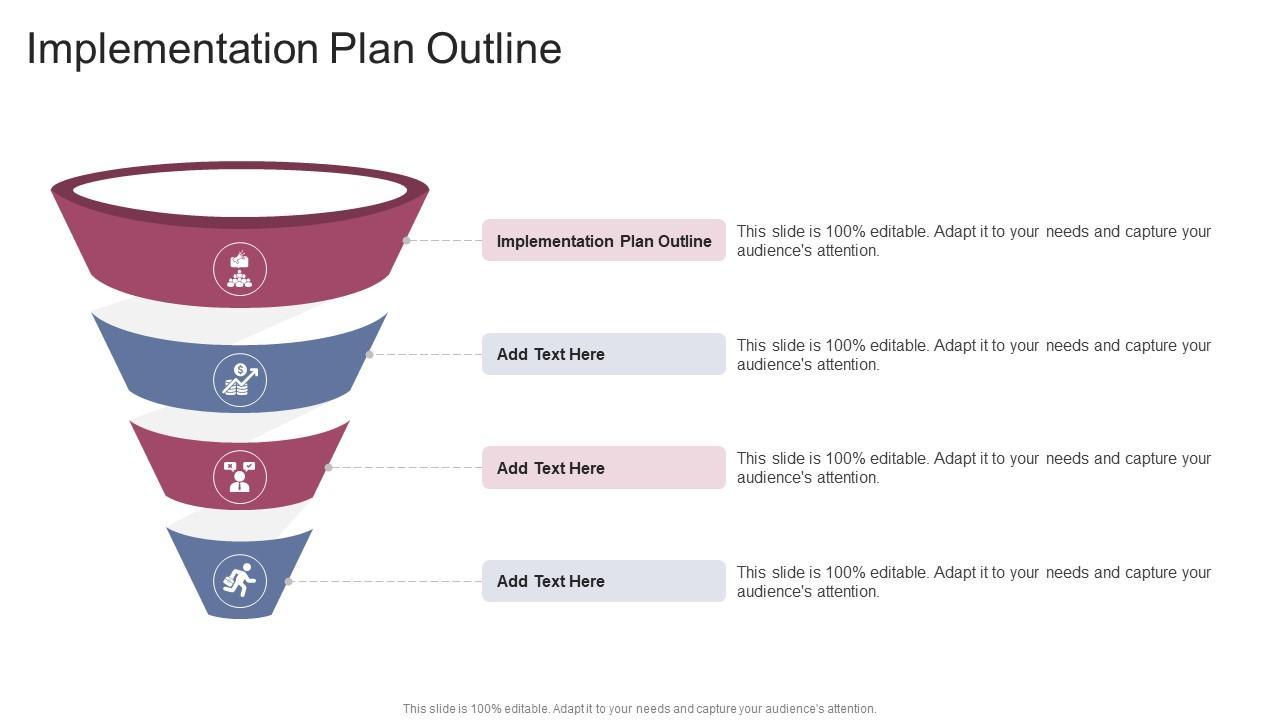 Implementation Plan Outline

Implementation Plan Outline

This slide is 100% editable. Adapt it to your needs and capture your audience's attention.

Add Text Here

This slide is 100% editable. Adapt it to your needs and capture your audience's attention.

Add Text Here

This slide is 100% editable. Adapt it to your needs and capture your audience's attention.

Add Text Here

This slide is 100% editable. Adapt it to your needs and capture your audience's attention.

This slide is 100% editable. Adapt it to your needs and capture your audience's attention.